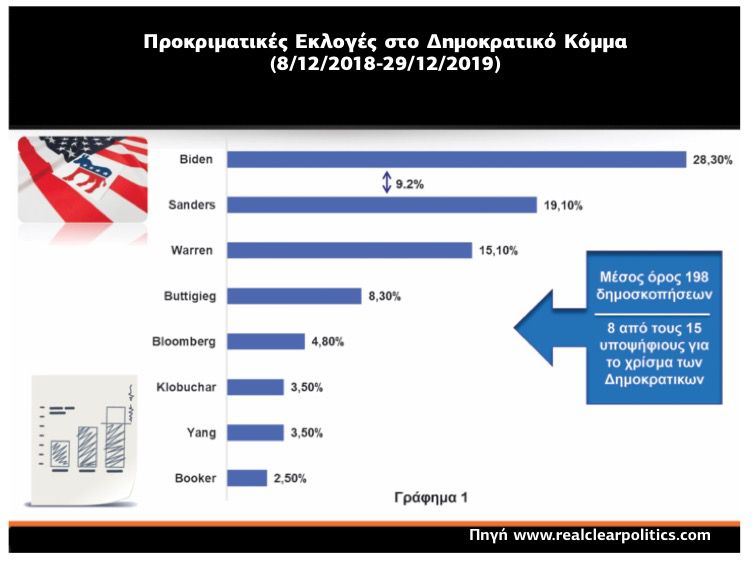 Προκριματικές Εκλογές στο Δημοκρατικό Κόμμα
(8/12/2018-29/12/2019)

Biden 28,30%

9.2%

Sanders 19,10%

Warren 15,10%

Buttigieg 8,30%

Bloomberg 4,80%

Klobuchar 3,50%

Yang 3,50%

Booker 2,50%

Μέσος όρος 198 δημοσκοπήσεων

8 από τους 15 υποψήφιους για το χρίσμα των Δημοκρατικων

Γράφημα 1

Πηγή www.realclearpolitics.com